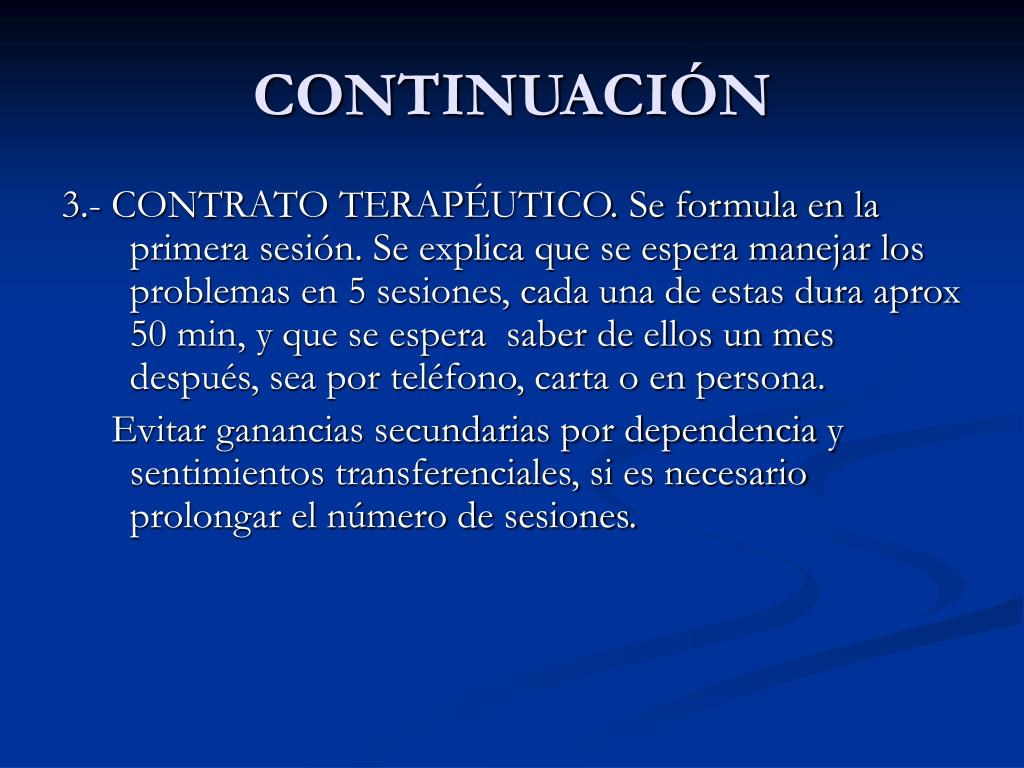 CONTINUACIÓN

3.- CONTRATO TERAPÉUTICO. Se formula en la primera sesión. Se explica que se espera manejar los problemas en 5 sesiones, cada una de estas dura aprox 50 min, y que se espera saber de ellos un mes después, sea por teléfono, carta o en persona.

Evitar ganancias secundarias por dependencia y sentimientos transferenciales, si es necesario prolongar el número de sesiones.